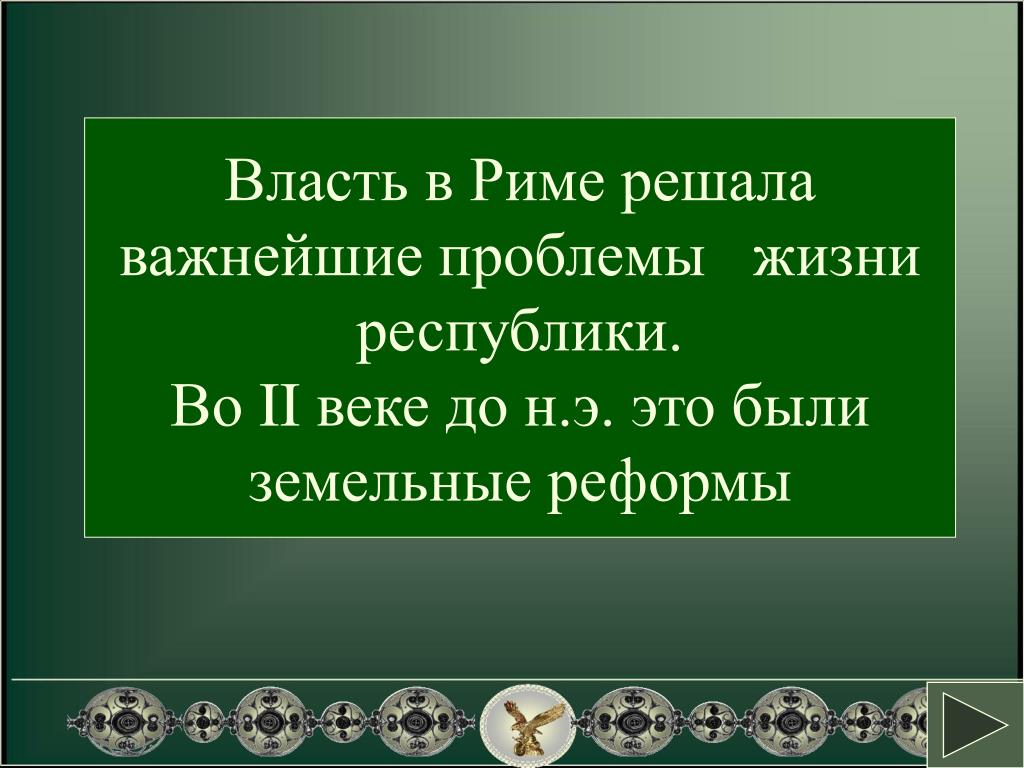 Власть в Риме решала важнейшие проблемы жизни республики.
Во II веке до н.э. это были земельные реформы